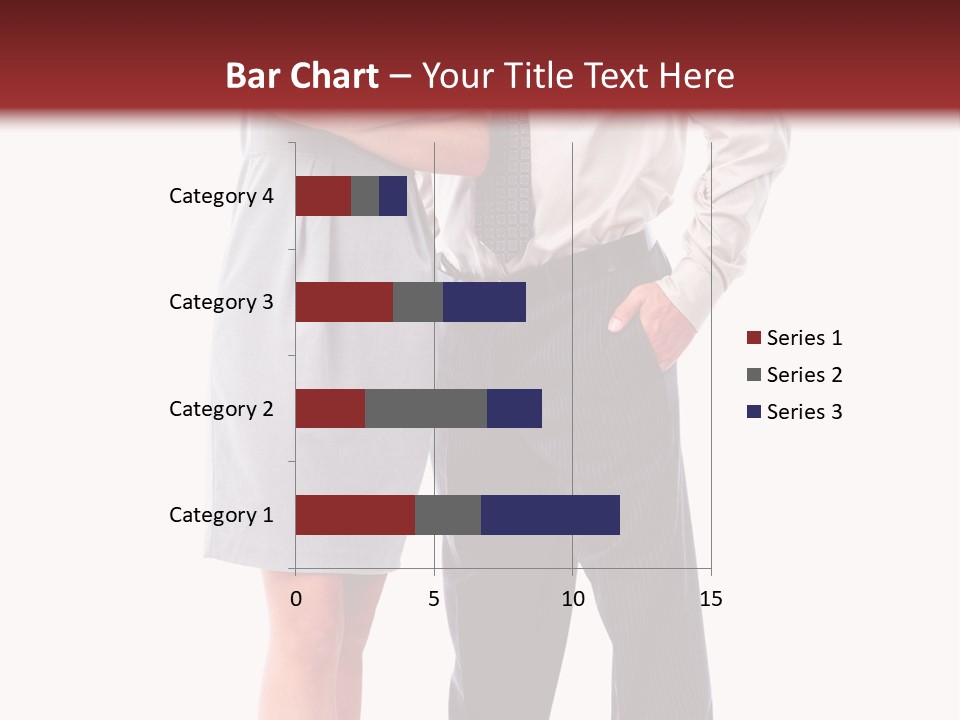 Bar Chart – Your Title Text Here

Category 4
Category 3
Category 2
Category 1

0
5
10
15

Series 1
Series 2
Series 3